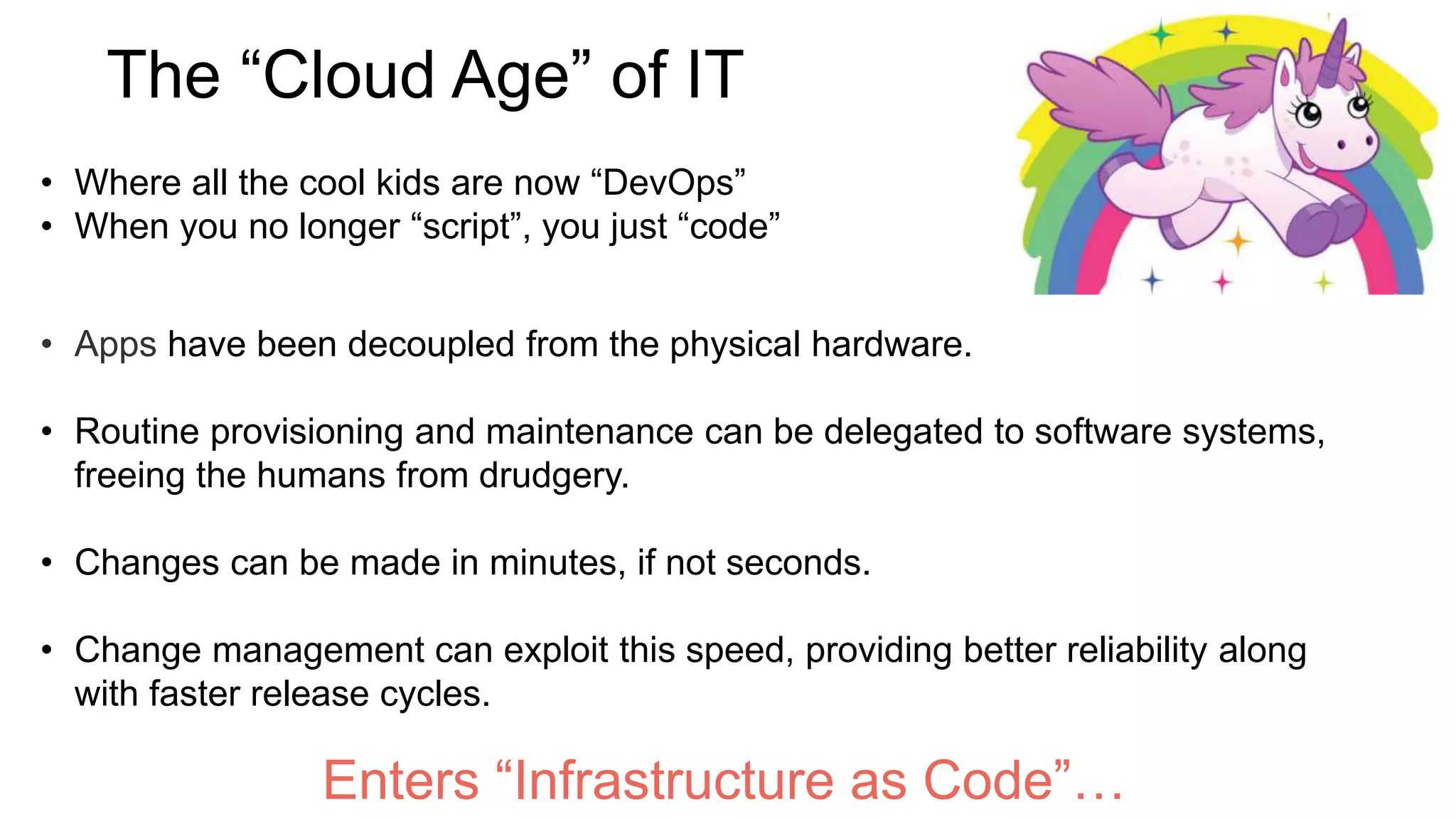 The “Cloud Age” of IT

• Where all the cool kids are now “DevOps”
• When you no longer “script”, you just “code”

• Apps have been decoupled from the physical hardware.

• Routine provisioning and maintenance can be delegated to software systems, freeing the humans from drudgery.

• Changes can be made in minutes, if not seconds.

• Change management can exploit this speed, providing better reliability along with faster release cycles.

Enters “Infrastructure as Code”…